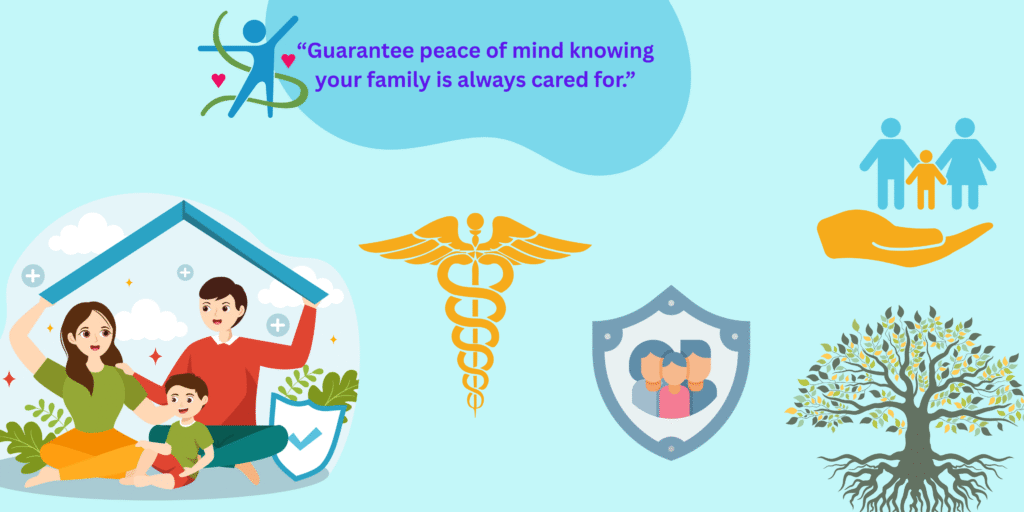 “Guarantee peace of mind knowing your family is always cared for.”